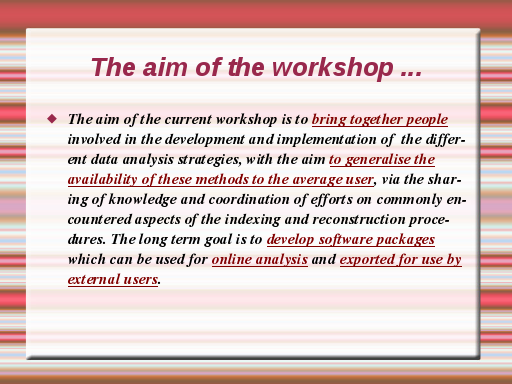 The aim of the workshop ...

The aim of the current workshop is to bring together people involved in the development and implementation of the different data analysis strategies, with the aim to generalise the availability of these methods to the average user, via the sharing of knowledge and coordination of efforts on commonly encountered aspects of the indexing and reconstruction procedures. The long term goal is to develop software packages which can be used for online analysis and exported for use by external users.